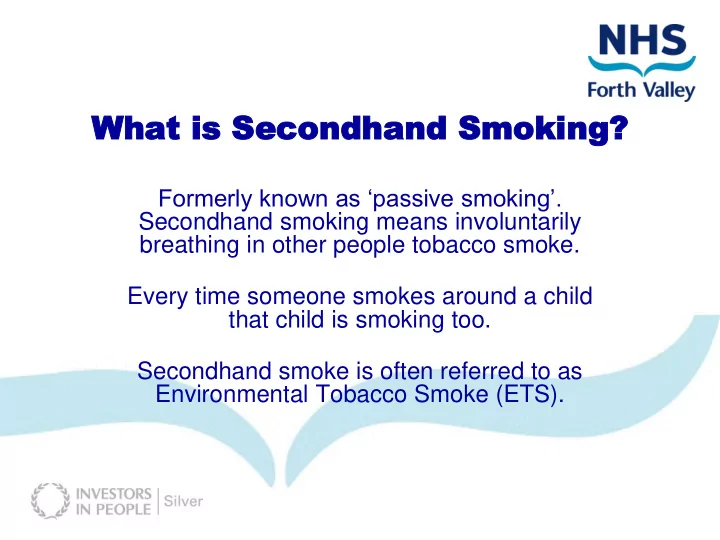 NHS
Forth Valley

What is Secondhand Smoking?

Formerly known as ‘passive smoking’. Secondhand smoking means involuntarily breathing in other people tobacco smoke.

Every time someone smokes around a child that child is smoking too.

Secondhand smoke is often referred to as Environmental Tobacco Smoke (ETS).

INVESTORS IN PEOPLE | Silver